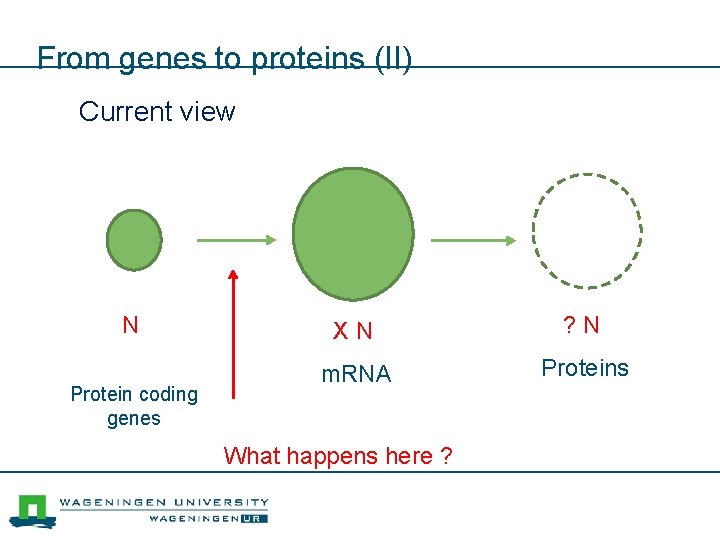 From genes to proteins (II)

Current view

N

Protein coding genes

X N

mRNA

? N

Proteins

What happens here ?

WAGENINGEN UNIVERSITY
WAGENINGEN UR